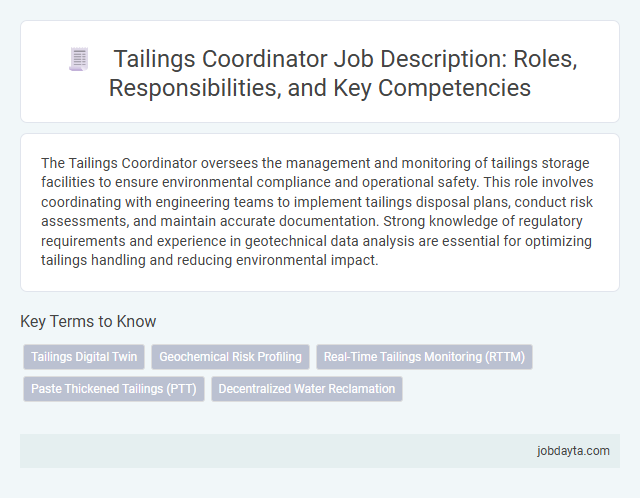 Tailings Coordinator Job Description: Roles, Responsibilities, and Key Competencies

The Tailings Coordinator oversees the management and monitoring of tailings storage facilities to ensure environmental compliance and operational safety. This role involves coordinating with engineering teams to implement tailings disposal plans, conduct risk assessments, and maintain accurate documentation. Strong knowledge of regulatory requirements and experience in geotechnical data analysis are essential for optimizing tailings handling and reducing environmental impact.

Key Terms to Know

Tailings Digital Twin

Geochemical Risk Profiling

Real-Time Tailings Monitoring (RTTM)

Paste Thickened Tailings (PTT)

Decentralized Water Reclamation

jobdayta.com